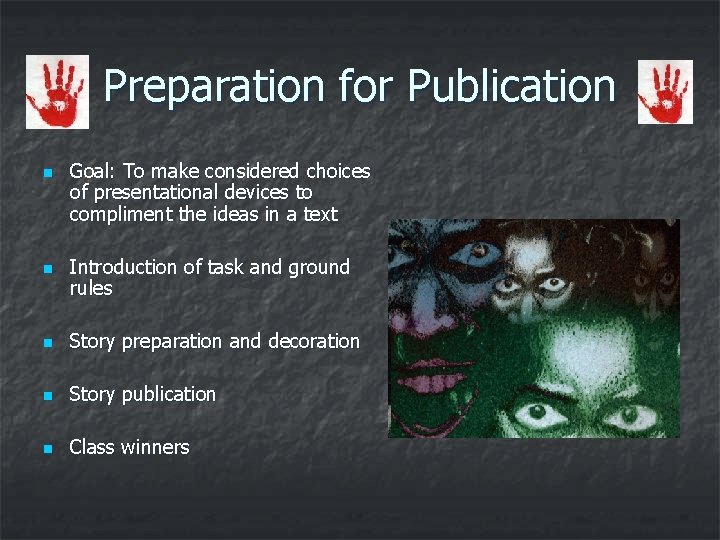 Preparation for Publication

• Goal: To make considered choices of presentational devices to compliment the ideas in a text

• Introduction of task and ground rules

• Story preparation and decoration

• Story publication

• Class winners